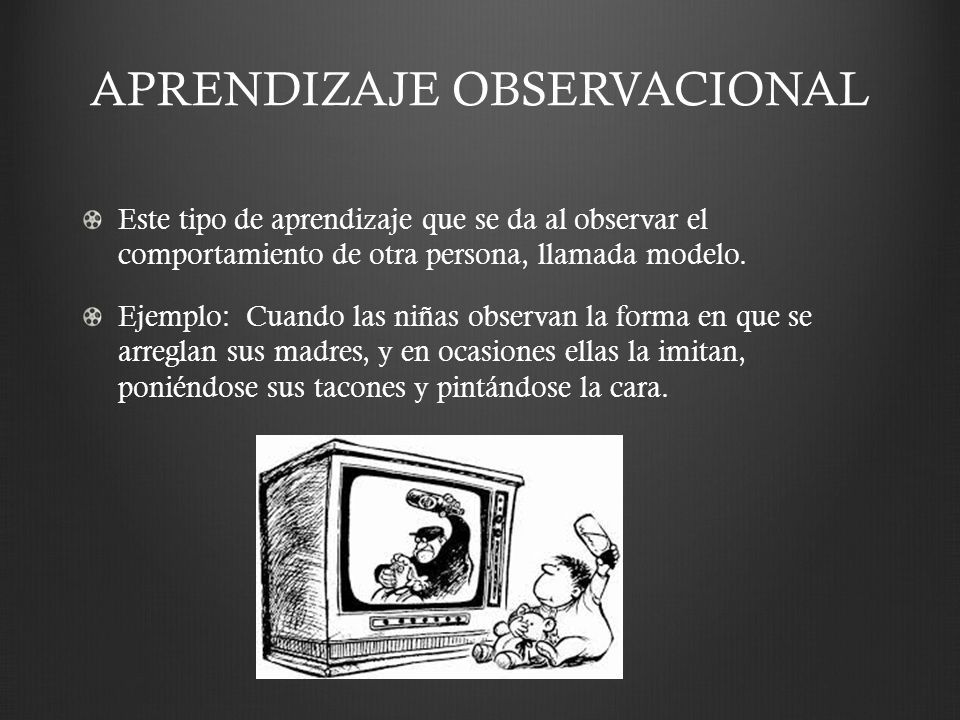 APRENDIZAJE OBSERVACIONAL

Este tipo de aprendizaje que se da al observar el comportamiento de otra persona, llamada modelo.

Ejemplo: Cuando las niñas observan la forma en que se arreglan sus madres, y en ocasiones ellas la imitan, poniéndose sus tacones y pintándose la cara.